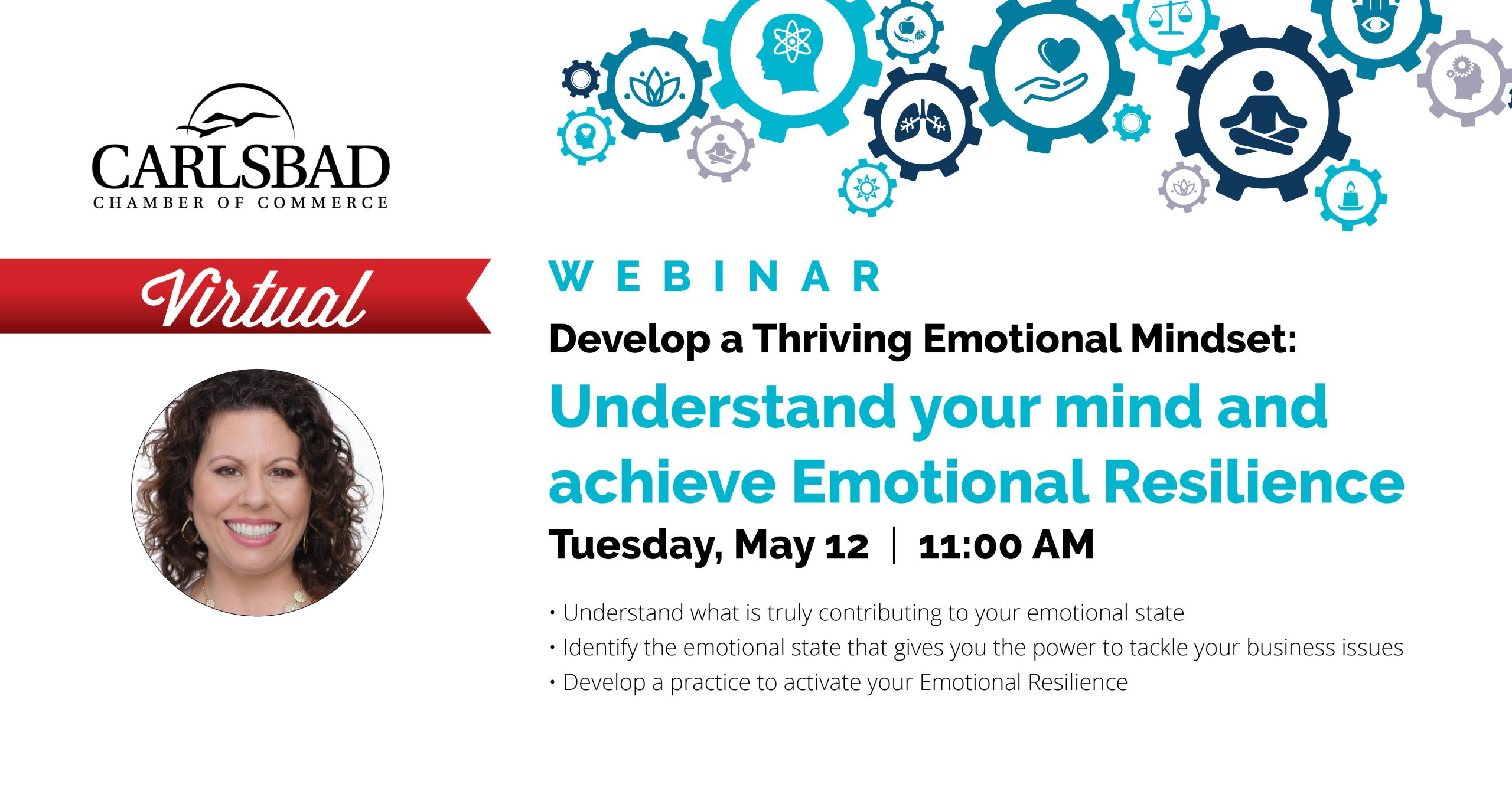 CARLSBAD
CHAMBER OF COMMERCE

Virtual

WEBINAR

Develop a Thriving Emotional Mindset:

Understand your mind and achieve Emotional Resilience

Tuesday, May 12 | 11:00 AM

• Understand what is truly contributing to your emotional state
• Identify the emotional state that gives you the power to tackle your business issues
• Develop a practice to activate your Emotional Resilience